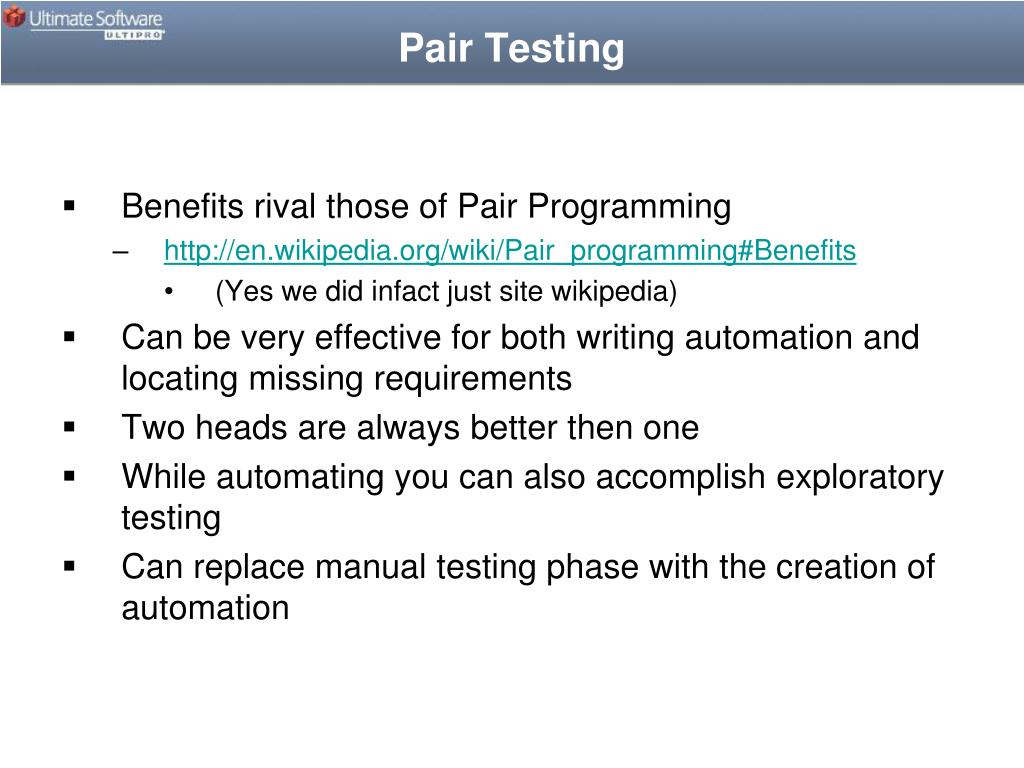 Ultimate Software
ULTIPRO

Pair Testing

▪ Benefits rival those of Pair Programming
– http://en.wikipedia.org/wiki/Pair_programming#Benefits
• (Yes we did infact just site wikipedia)
▪ Can be very effective for both writing automation and locating missing requirements
▪ Two heads are always better then one
▪ While automating you can also accomplish exploratory testing
▪ Can replace manual testing phase with the creation of automation